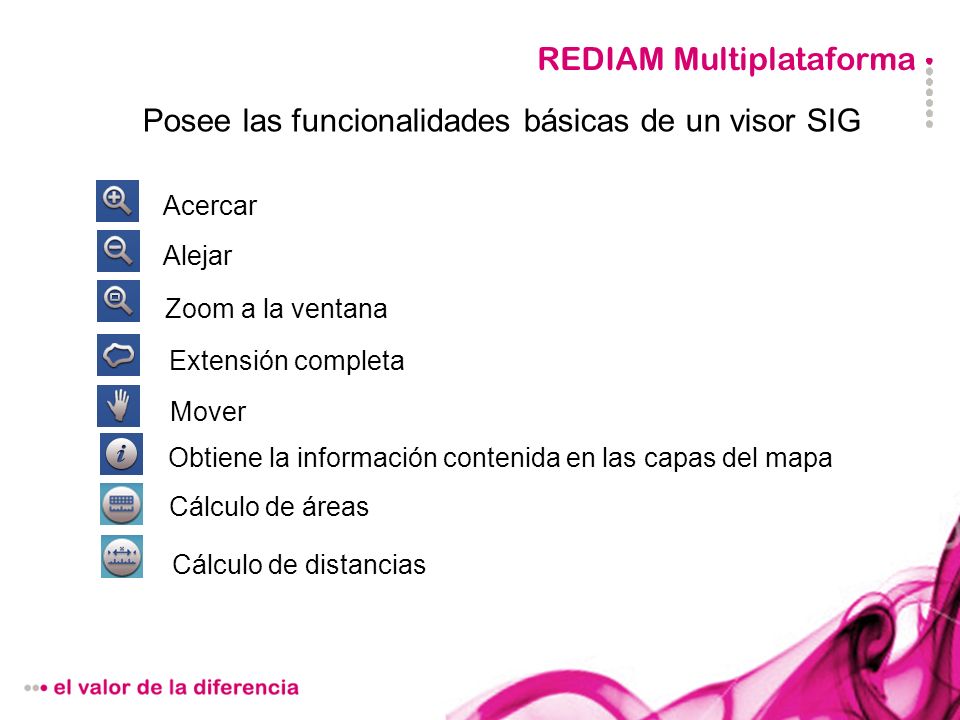 REDIAM Multiplataforma

Posee las funcionalidades básicas de un visor SIG

Acercar

Alejar

Zoom a la ventana

Extensión completa

Mover

Obtiene la información contenida en las capas del mapa

Cálculo de áreas

Cálculo de distancias

el valor de la diferencia